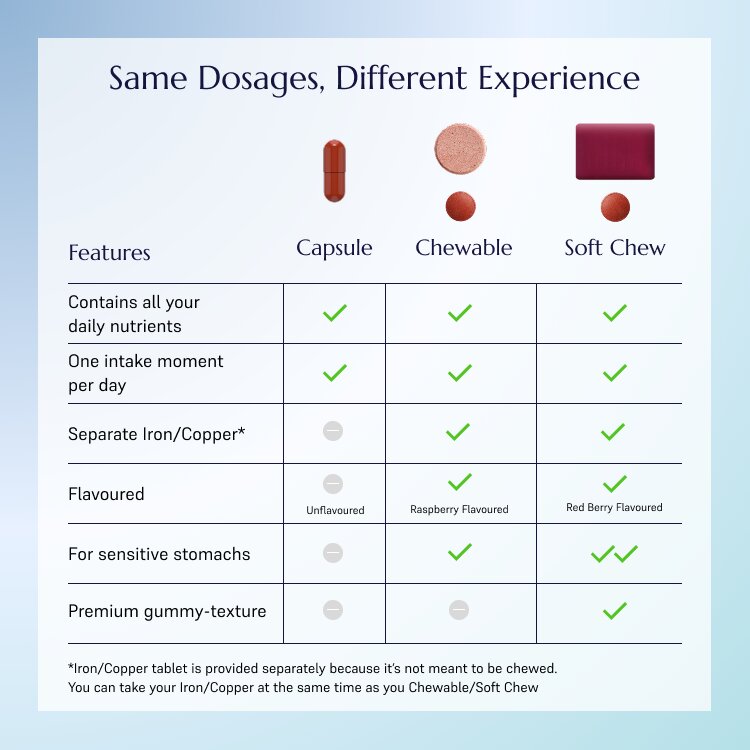 Same Dosages, Different Experience

| Features | Capsule | Chewable | Soft Chew |
|---|---|---|---|
| Contains all your daily nutrients | ✓ | ✓ | ✓ |
| One intake moment per day | ✓ | ✓ | ✓ |
| Separate Iron/Copper* | – | ✓ | ✓ |
| Flavoured | – Unflavoured | ✓ Raspberry Flavoured | ✓ Red Berry Flavoured |
| For sensitive stomachs | – | ✓ | ✓✓ |
| Premium gummy-texture | – | – | ✓ |

*Iron/Copper tablet is provided separately because it's not meant to be chewed.
You can take your Iron/Copper at the same time as you Chewable/Soft Chew